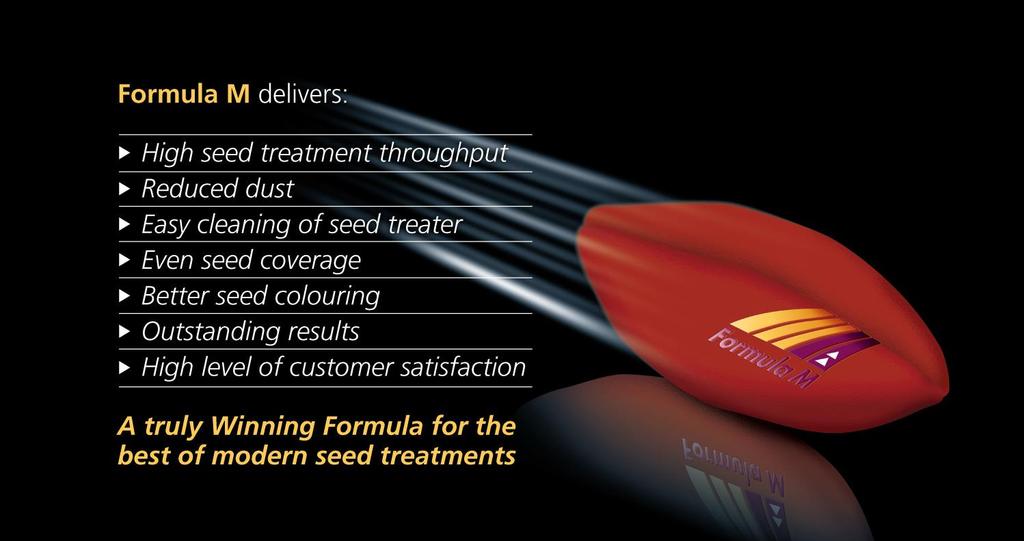 Formula M delivers:

▸ High seed treatment throughput
▸ Reduced dust
▸ Easy cleaning of seed treater
▸ Even seed coverage
▸ Better seed colouring
▸ Outstanding results
▸ High level of customer satisfaction

A truly Winning Formula for the best of modern seed treatments

Formula M